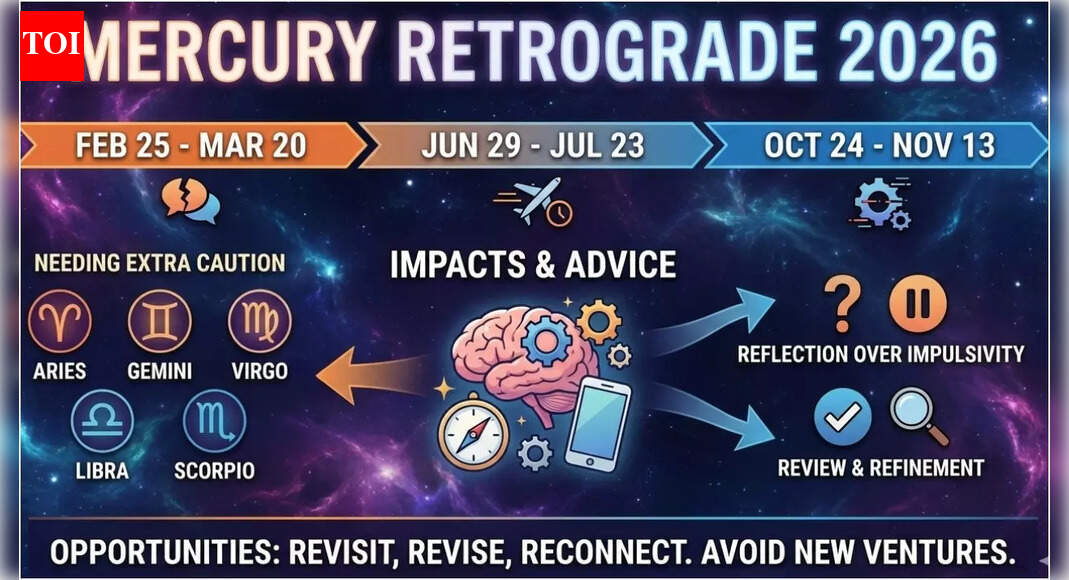 TOI

MERCURY RETROGRADE 2026

FEB 25 - MAR 20

JUN 29 - JUL 23

OCT 24 - NOV 13

NEEDING EXTRA CAUTION

ARIES

GEMINI

VIRGO

LIBRA

SCORPIO

IMPACTS & ADVICE

REFLECTION OVER IMPULSIVITY

REVIEW & REFINEMENT

OPPORTUNITIES: REVISIT, REVISE, RECONNECT. AVOID NEW VENTURES.